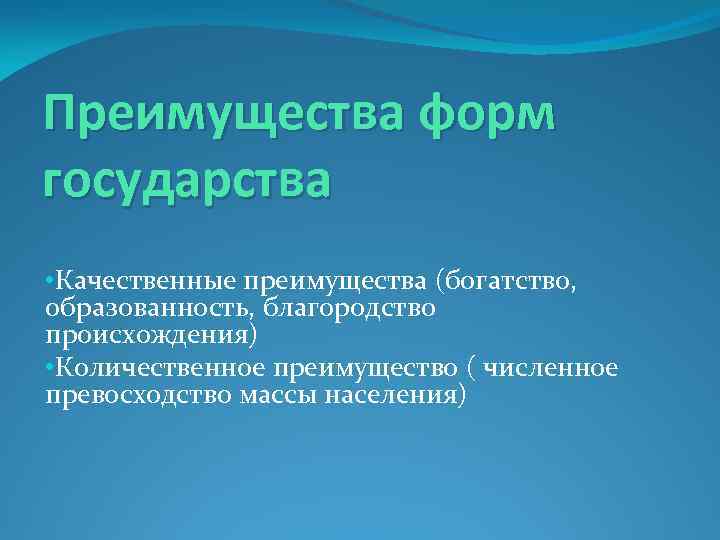 Преимущества форм государства

•Качественные преимущества (богатство, образованность, благородство происхождения)
•Количественное преимущество ( численное превосходство массы населения)